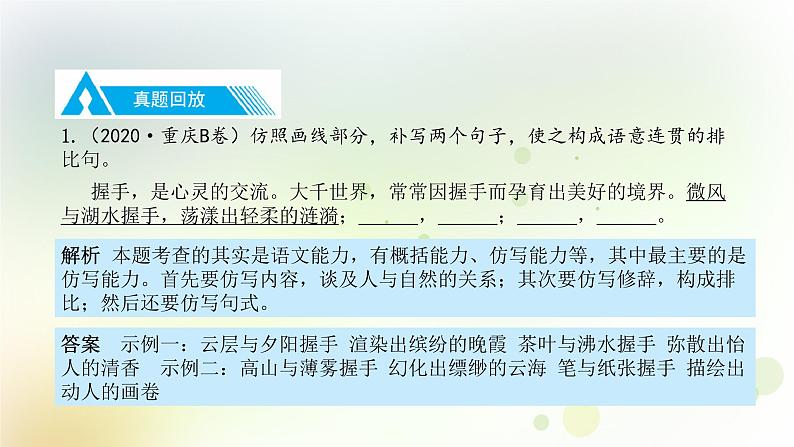 真题回放

1.（2020·重庆B卷）仿照画线部分，补写两个句子，使之构成语意连贯的排比句。

握手，是心灵的交流。大千世界，常常因握手而孕育出美好的境界。微风与湖水握手，荡漾出轻柔的涟漪；______，______；______，______。

解析　本题考查的其实是语文能力，有概括能力、仿写能力等，其中最主要的是仿写能力。首先要仿写内容，谈及人与自然的关系；其次要仿写修辞，构成排比；然后还要仿写句式。

答案　示例一：云层与夕阳握手　渲染出缤纷的晚霞　茶叶与沸水握手　弥散出怡人的清香　示例二：高山与薄雾握手　幻化出缥缈的云海　笔与纸张握手　描绘出动人的画卷